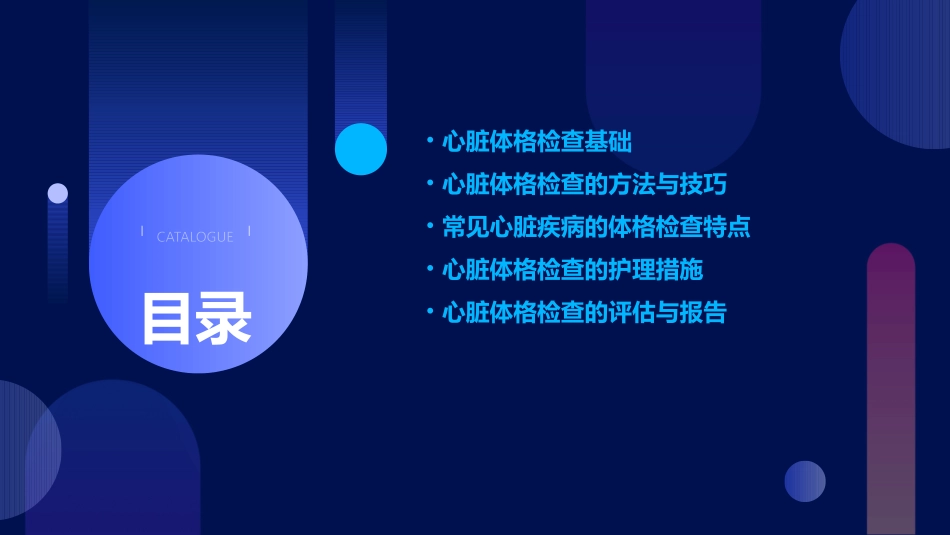 CATALOGUE

目录

• 心脏体格检查基础
• 心脏体格检查的方法与技巧
• 常见心脏疾病的体格检查特点
• 心脏体格检查的护理措施
• 心脏体格检查的评估与报告